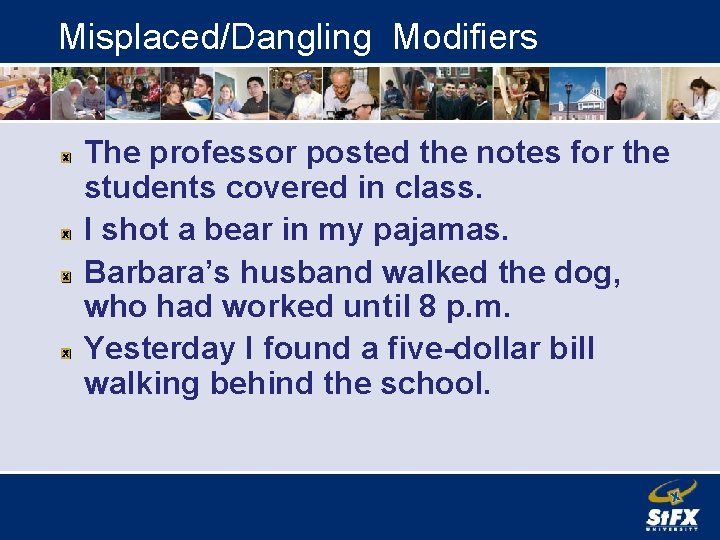 Misplaced/Dangling Modifiers

The professor posted the notes for the students covered in class.

I shot a bear in my pajamas.

Barbara's husband walked the dog, who had worked until 8 p.m.

Yesterday I found a five-dollar bill walking behind the school.

StFX UNIVERSITY